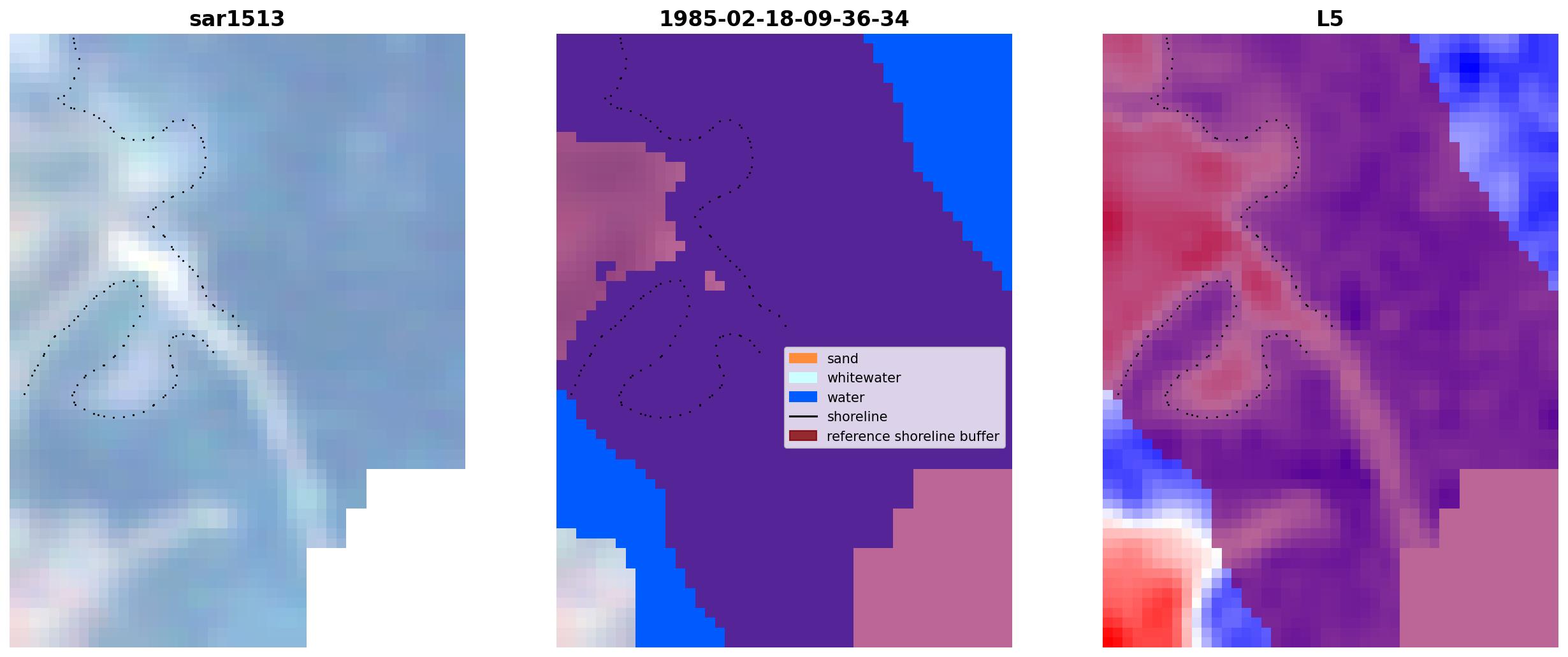 sar1513

1985-02-18-09-36-34

sand
whitewater
water
shoreline
reference shoreline buffer

L5